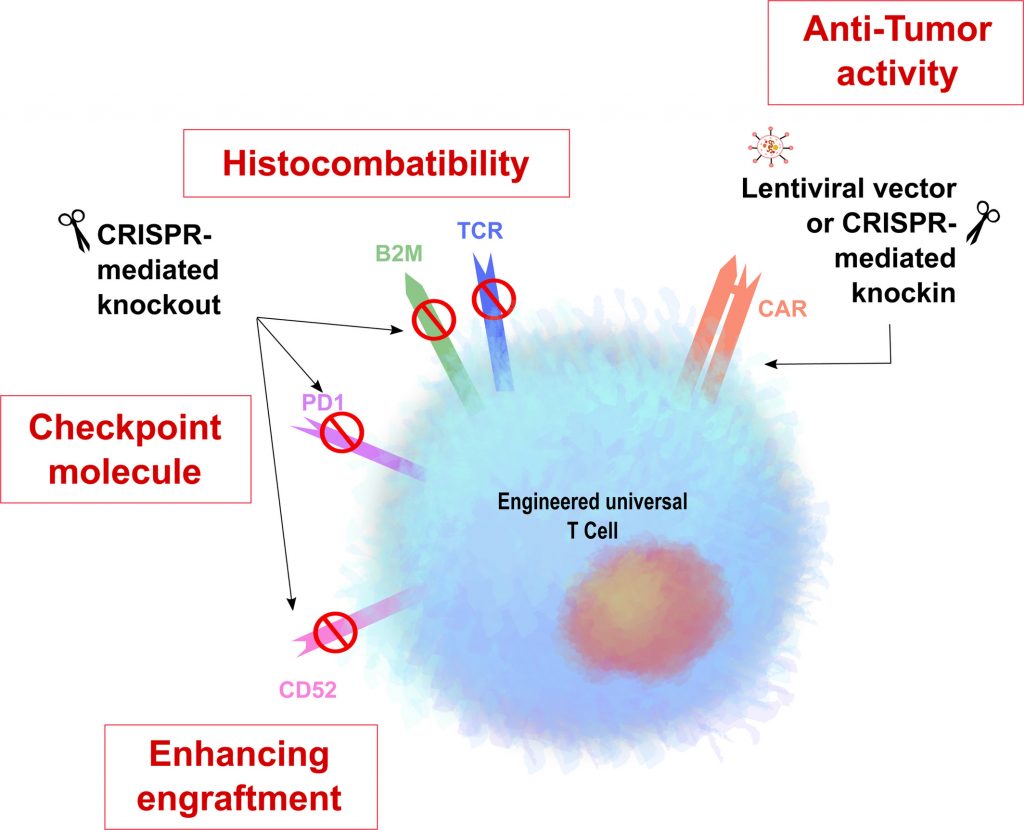 Anti-Tumor activity

Histocombatibility

CRISPR-mediated knockout

Lentiviral vector or CRISPR-mediated knockin

B2M

TCR

CAR

PD1

Checkpoint molecule

Engineered universal T Cell

CD52

Enhancing engraftment